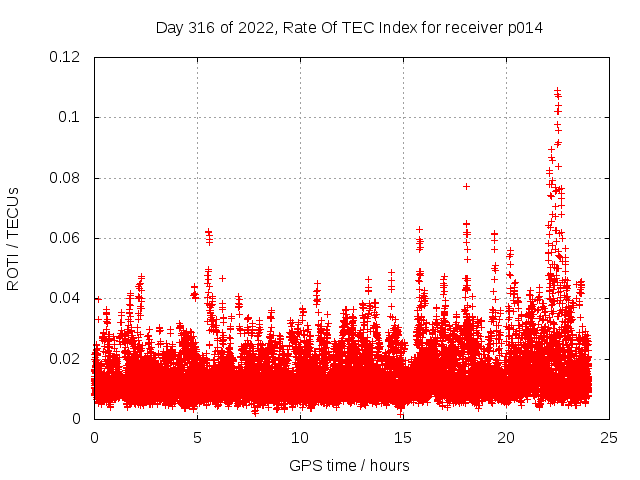 Day 316 of 2022, Rate Of TEC Index for receiver p014

ROTI / TECUs

0.12
0.1
0.08
0.06
0.04
0.02
0

0
5
10
15
20
25

GPS time / hours